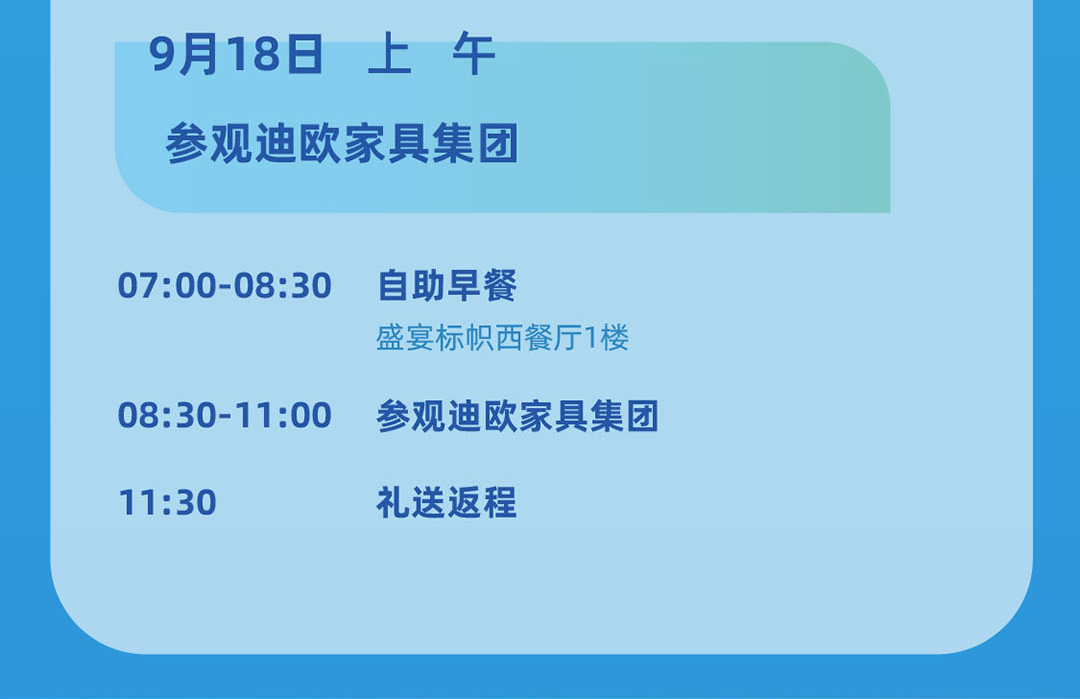 9月18日 上 午

参观迪欧家具集团

07:00-08:30 自助早餐
盛宴标帜西餐厅1楼

08:30-11:00 参观迪欧家具集团

11:30 礼送返程